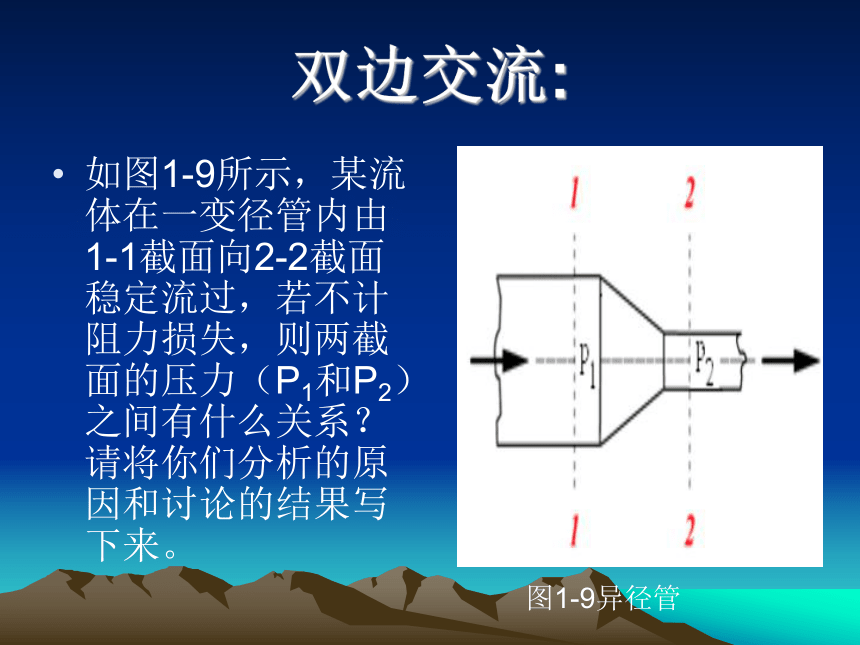 双边交流:

• 如图1-9所示，某流体在一变径管内由1-1截面向2-2截面稳定流过，若不计阻力损失，则两截面的压力（$P_1$和$P_2$）之间有什么关系？请将你们分析的原因和讨论的结果写下来。

1

2

$P_1$

$P_2$

1

2

图1-9异径管